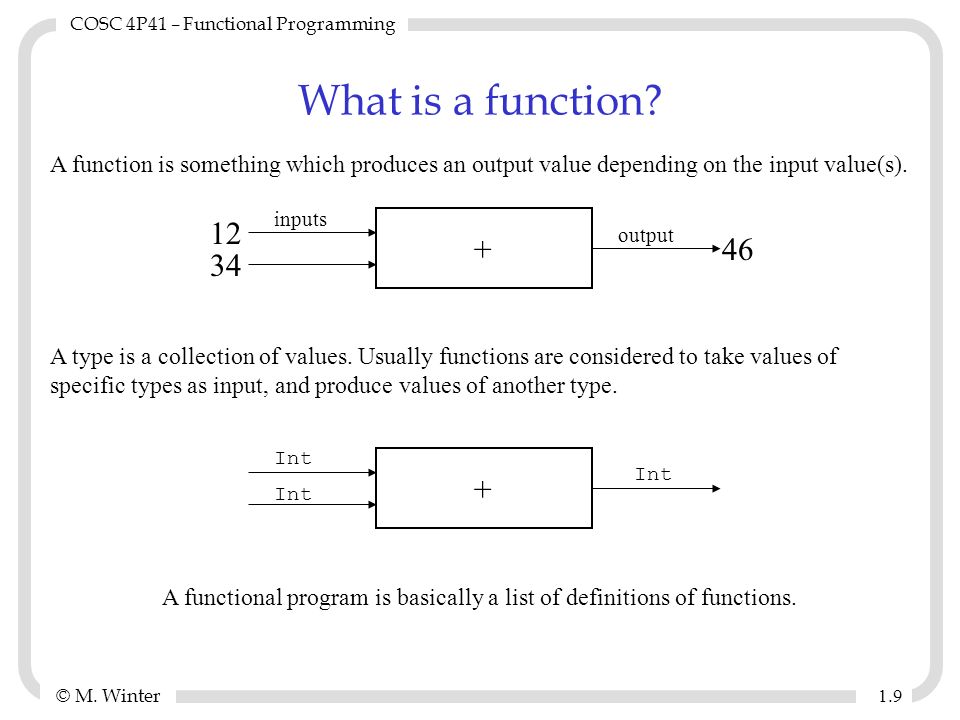 COSC 4P41 – Functional Programming

What is a function?

A function is something which produces an output value depending on the input value(s).

12
34
inputs
+
output
46

A type is a collection of values. Usually functions are considered to take values of specific types as input, and produce values of another type.

Int
Int
+
Int

A functional program is basically a list of definitions of functions.

© M. Winter
1.9